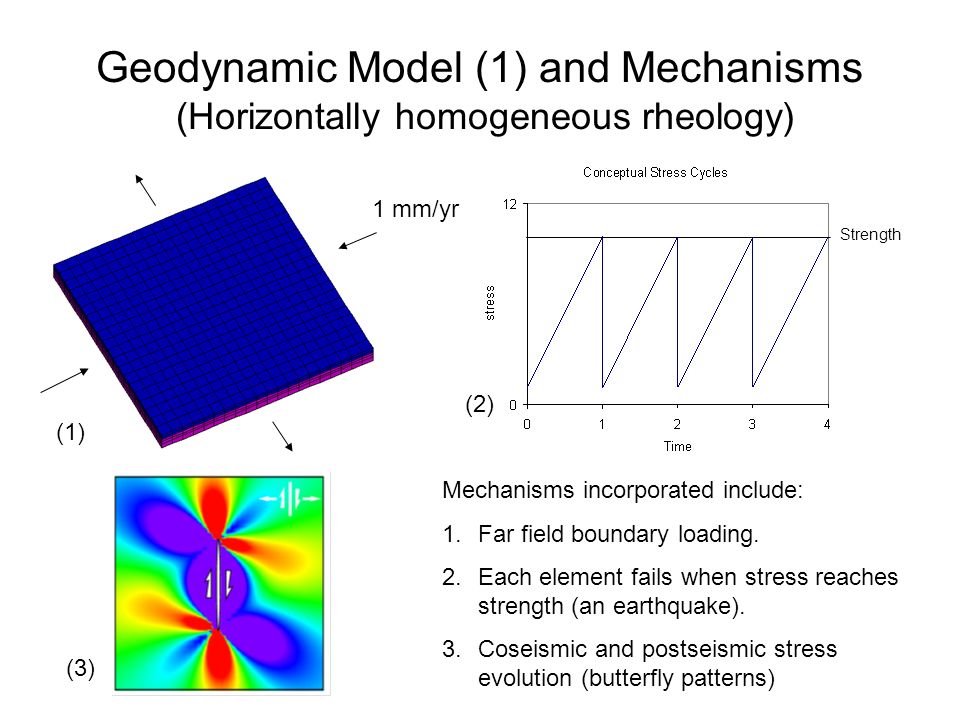 Geodynamic Model (1) and Mechanisms
(Horizontally homogeneous rheology)

1 mm/yr

(1)

Conceptual Stress Cycles

12

Strength

stress

0

0 1 2 3 4

Time

(2)

(3)

Mechanisms incorporated include:

1. Far field boundary loading.

2. Each element fails when stress reaches strength (an earthquake).

3. Coseismic and postseismic stress evolution (butterfly patterns)